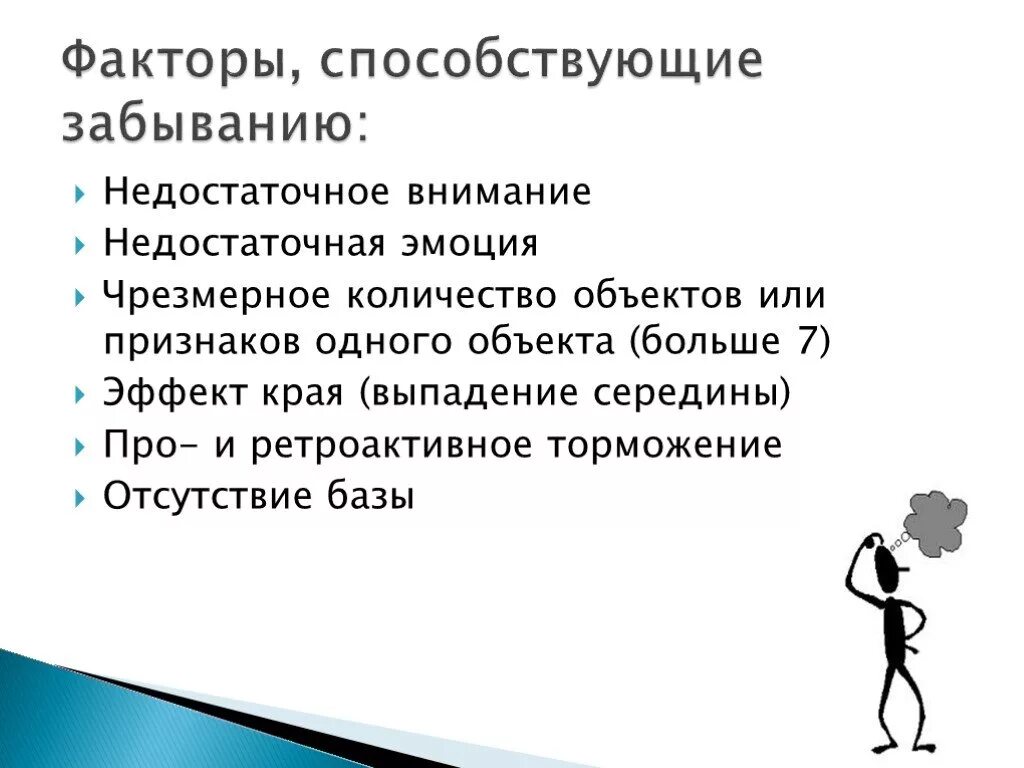 Факторы, способствующие забыванию:

Недостаточное внимание

Недостаточная эмоция

Чрезмерное количество объектов или признаков одного объекта (больше 7)

Эффект края (выпадение середины)

Про- и ретроактивное торможение

Отсутствие базы